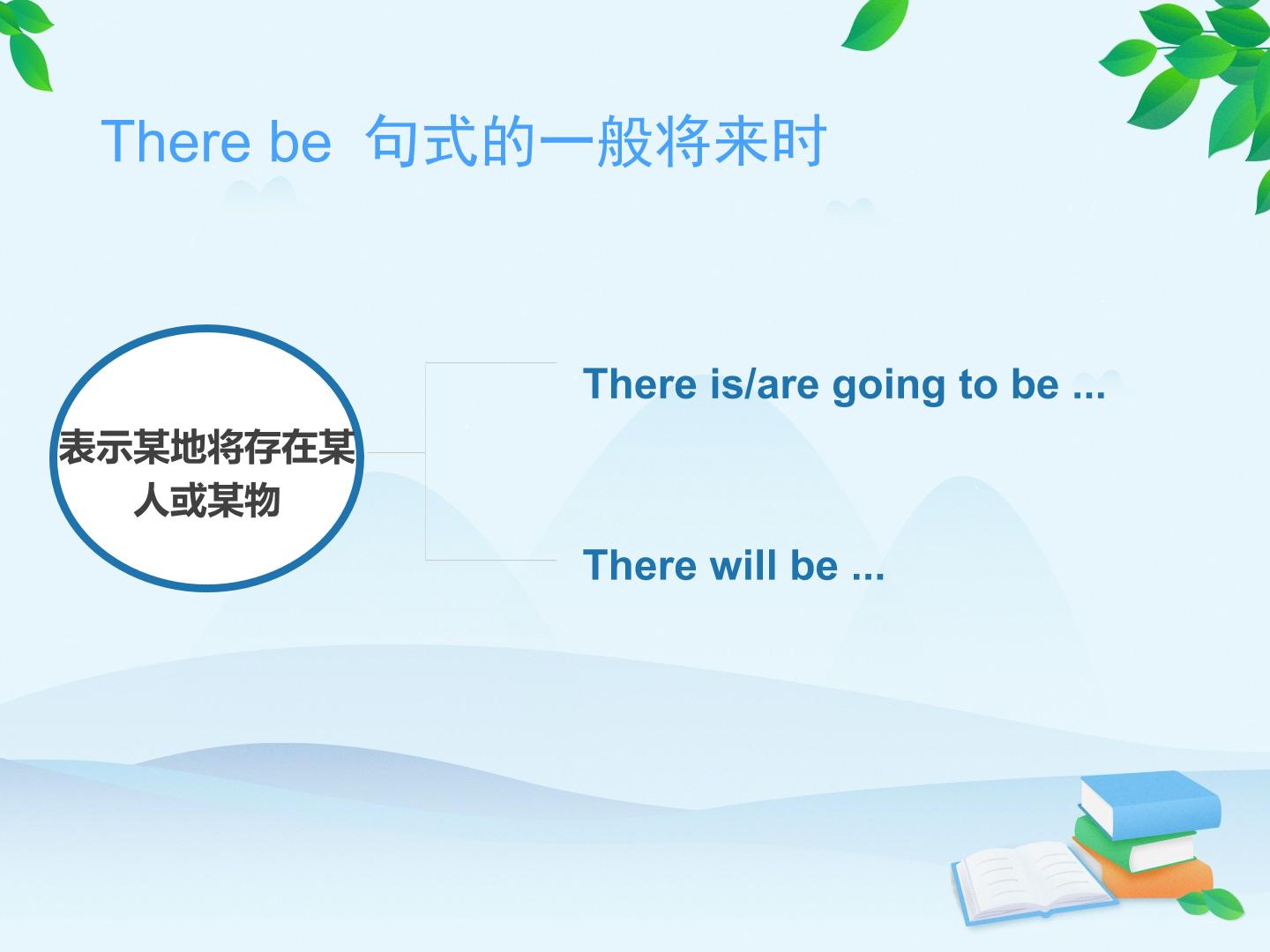 There be 句式的一般将来时

表示某地将存在某人或某物

There is/are going to be ...

There will be ...